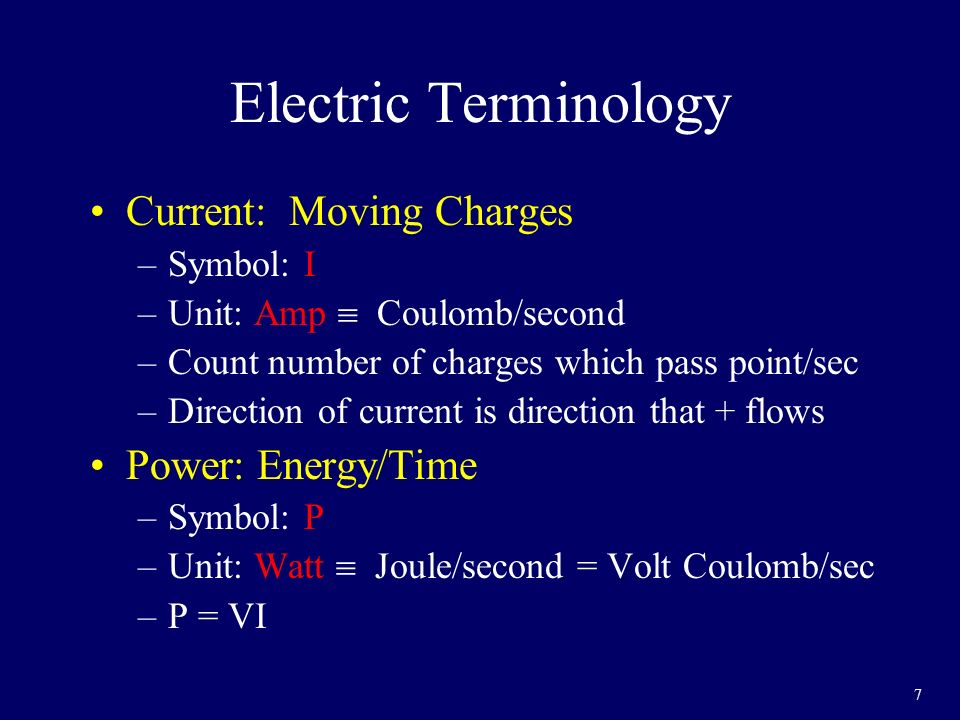 Electric Terminology

• Current: Moving Charges
– Symbol: I
– Unit: Amp $\equiv$ Coulomb/second
– Count number of charges which pass point/sec
– Direction of current is direction that + flows

• Power: Energy/Time
– Symbol: P
– Unit: Watt $\equiv$ Joule/second = Volt Coulomb/sec
– P = VI

7